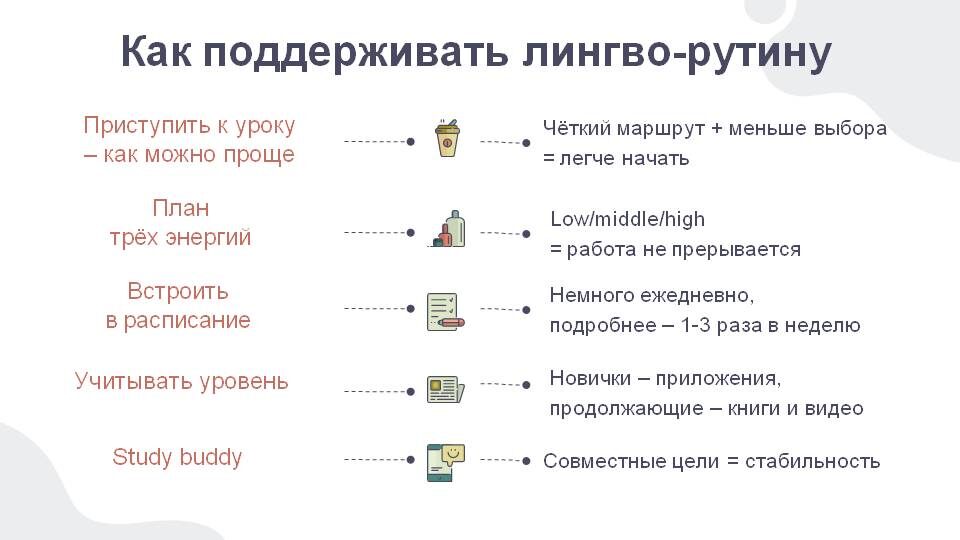 Как поддерживать лингво-рутину

Приступить к уроку – как можно проще

Чёткий маршрут + меньше выбора = легче начать

План трёх энергий

Low/middle/high = работа не прерывается

Встроить в расписание

Немного ежедневно, подробнее – 1-3 раза в неделю

Учитывать уровень

Новички – приложения, продолжающие – книги и видео

Study buddy

Совместные цели = стабильность